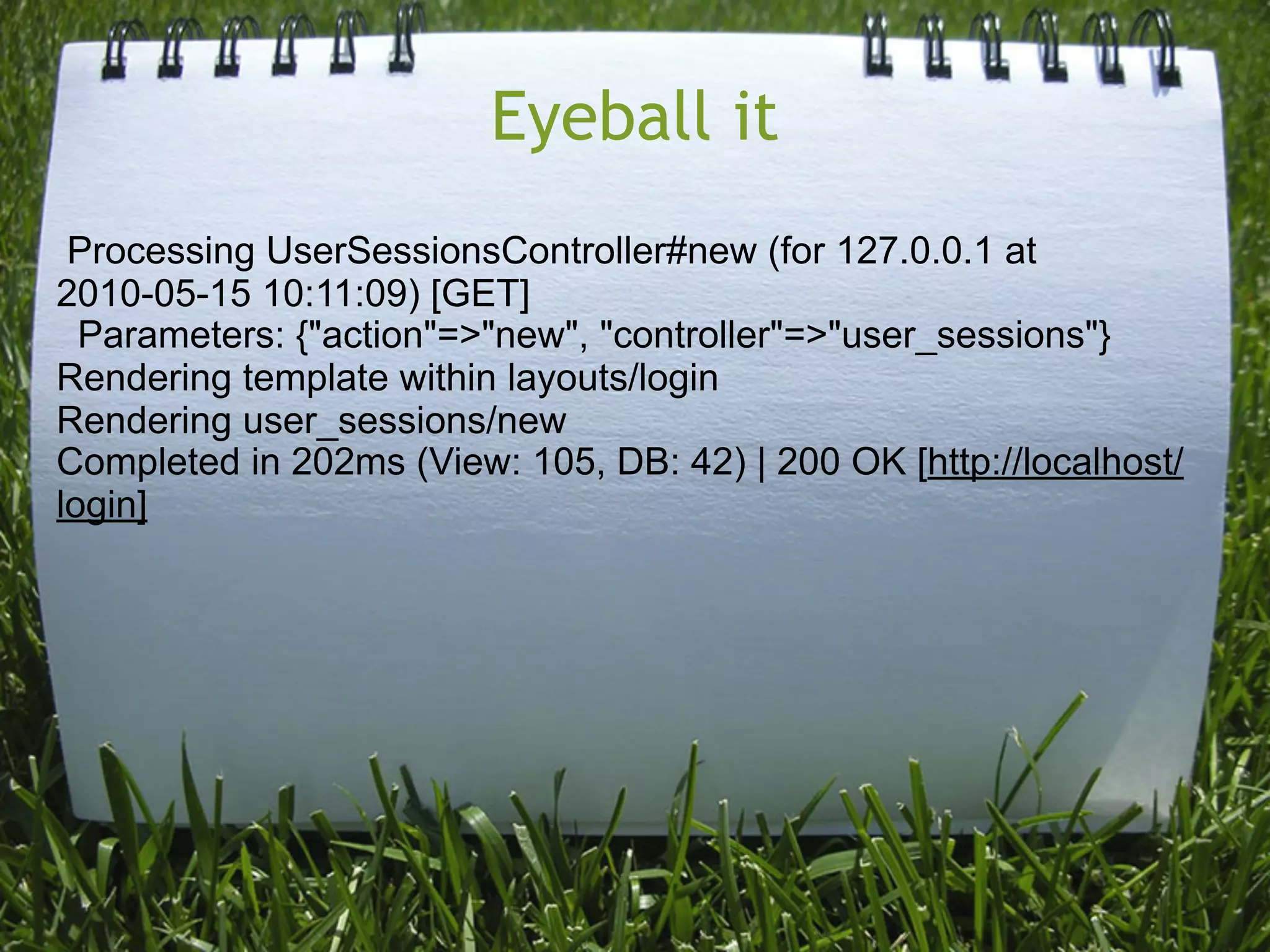 Eyeball it

Processing UserSessionsController#new (for 127.0.0.1 at 2010-05-15 10:11:09) [GET]
Parameters: {"action"=>"new", "controller"=>"user_sessions"}
Rendering template within layouts/login
Rendering user_sessions/new
Completed in 202ms (View: 105, DB: 42) | 200 OK [http://localhost/login]